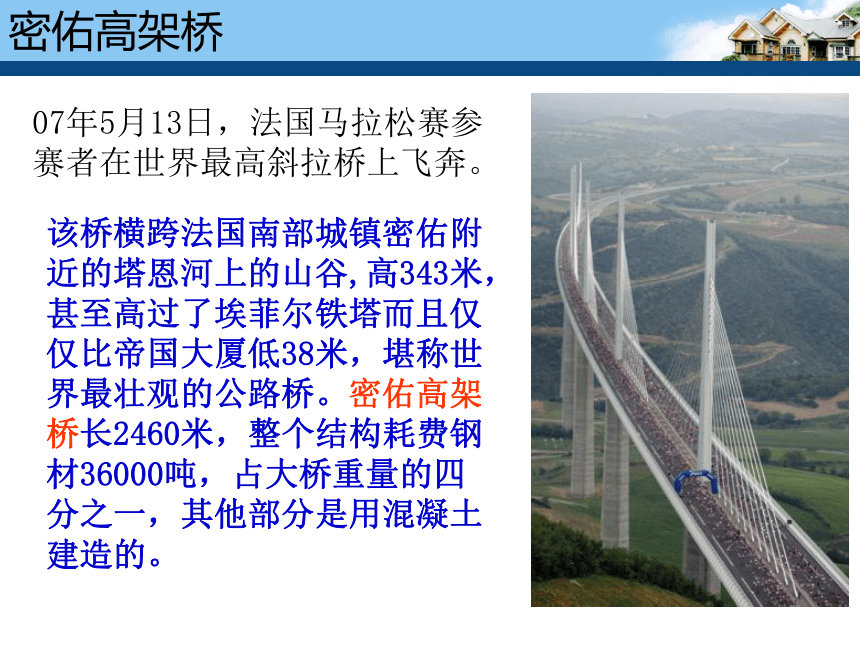 密佑高架桥

07年5月13日，法国马拉松赛参赛者在世界最高斜拉桥上飞奔。

该桥横跨法国南部城镇密佑附近的塔恩河上的山谷,高343米，甚至高过了埃菲尔铁塔而且仅仅比帝国大厦低38米，堪称世界最壮观的公路桥。密佑高架桥长2460米，整个结构耗费钢材36000吨，占大桥重量的四分之一，其他部分是用混凝土建造的。